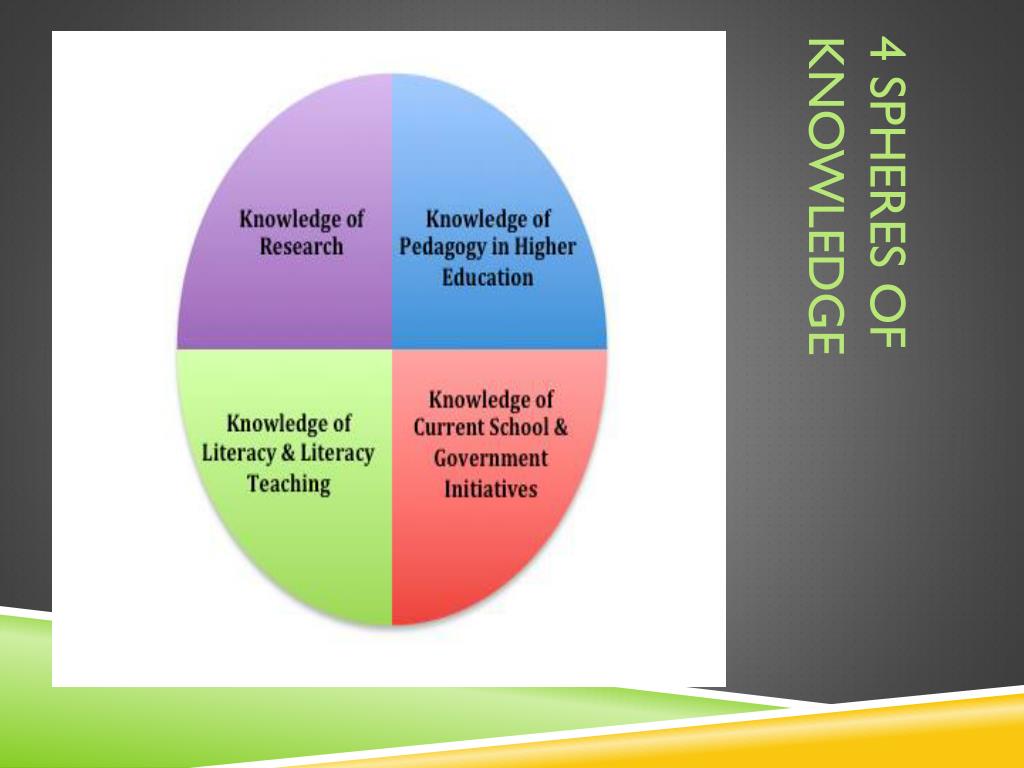 4 SPHERES OF KNOWLEDGE

Knowledge of Research

Knowledge of Pedagogy in Higher Education

Knowledge of Literacy & Literacy Teaching

Knowledge of Current School & Government Initiatives